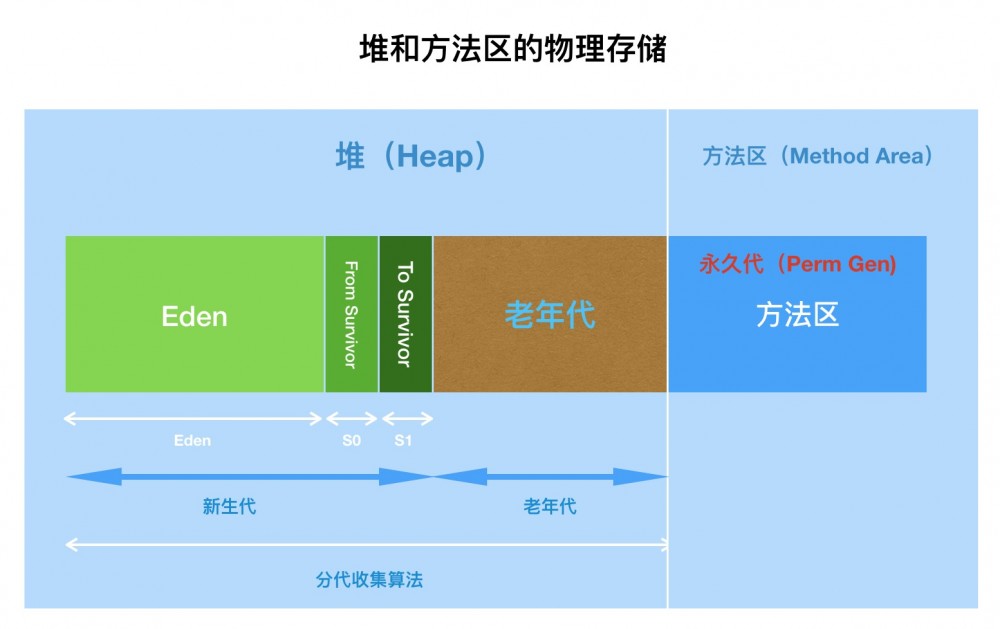 堆和方法区的物理存储

堆（Heap）

方法区（Method Area）

Eden

From Survivor

To Survivor

老年代

永久代（Perm Gen）

方法区

Eden

S0

S1

新生代

老年代

分代收集算法